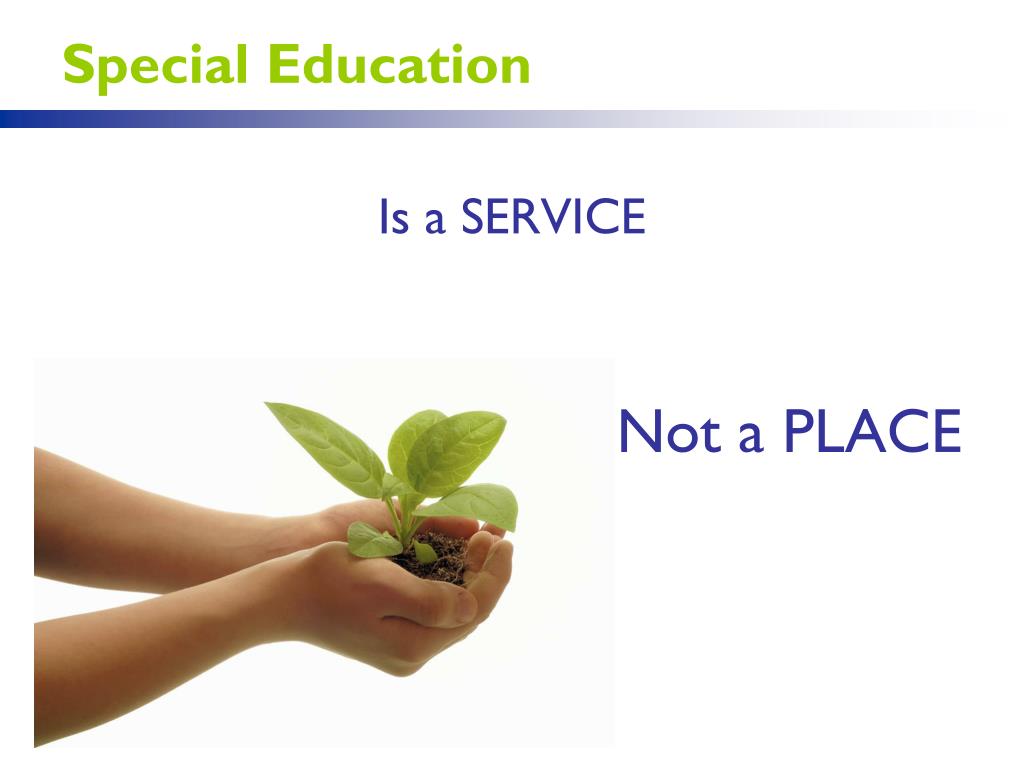 Special Education

Is a SERVICE

Not a PLACE